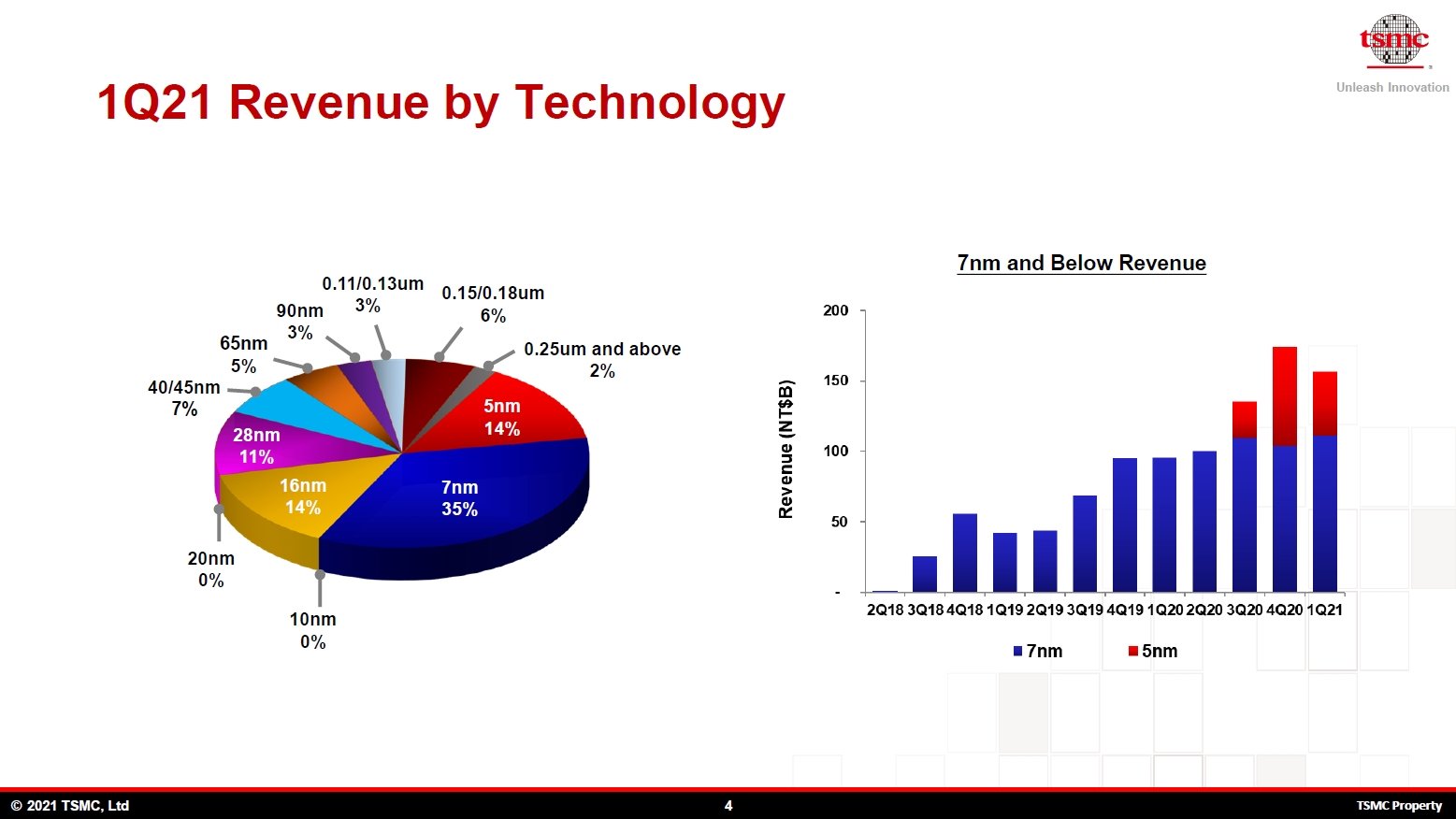 tsmc
Unleash Innovation

1Q21 Revenue by Technology

0.11/0.13um 3%
0.15/0.18um 6%
90nm 3%
65nm 5%
0.25um and above 2%
40/45nm 7%
5nm 14%
28nm 11%
16nm 14%
7nm 35%
20nm 0%
10nm 0%

7nm and Below Revenue

Revenue (NT$B)
200
150
100
50
-
2Q18 3Q18 4Q18 1Q19 2Q19 3Q19 4Q19 1Q20 2Q20 3Q20 4Q20 1Q21
7nm
5nm

© 2021 TSMC, Ltd
4
TSMC Property